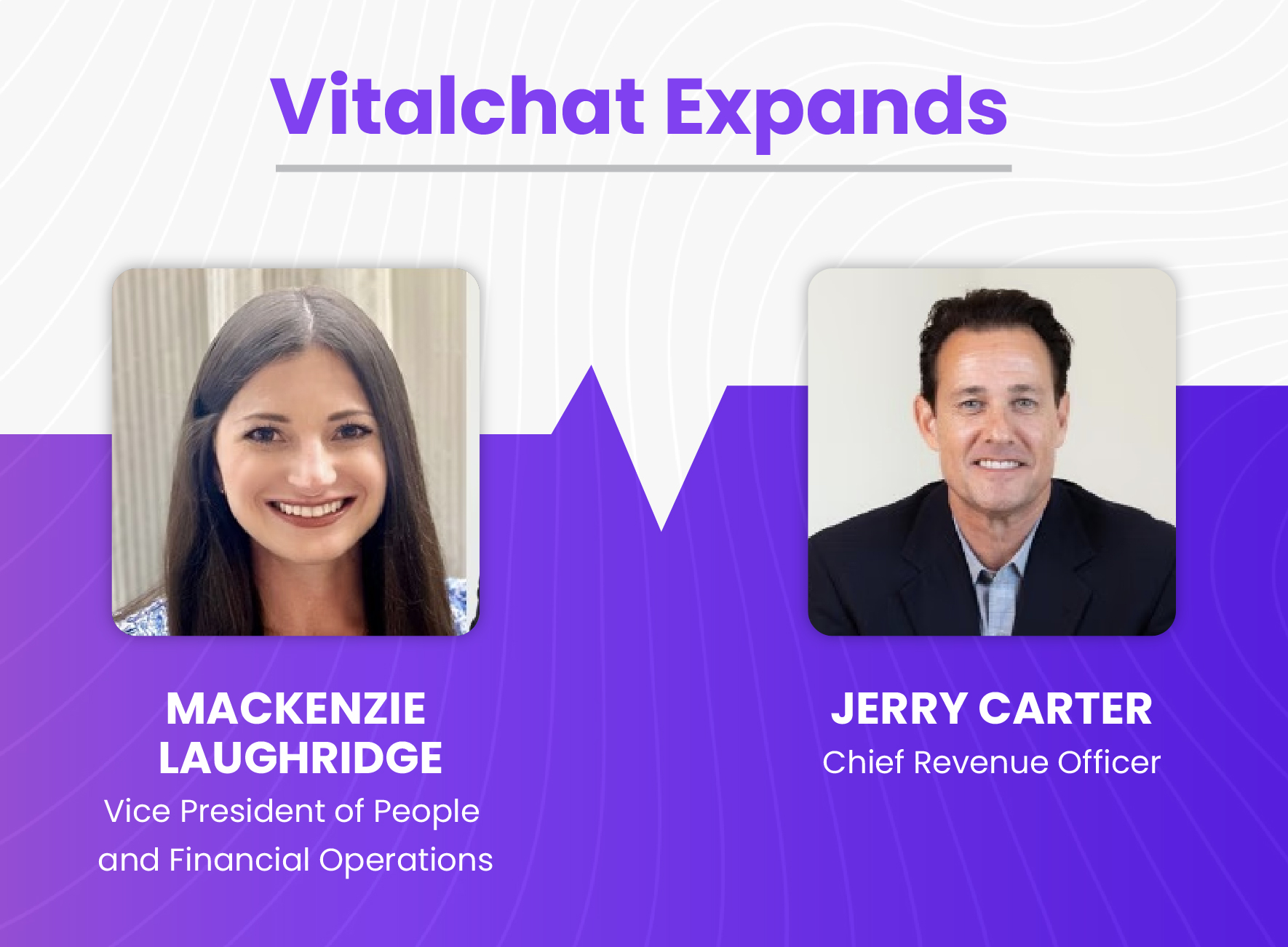 Vitalchat Expands

MACKENZIE LAUGHRIDGE
Vice President of People and Financial Operations

JERRY CARTER
Chief Revenue Officer